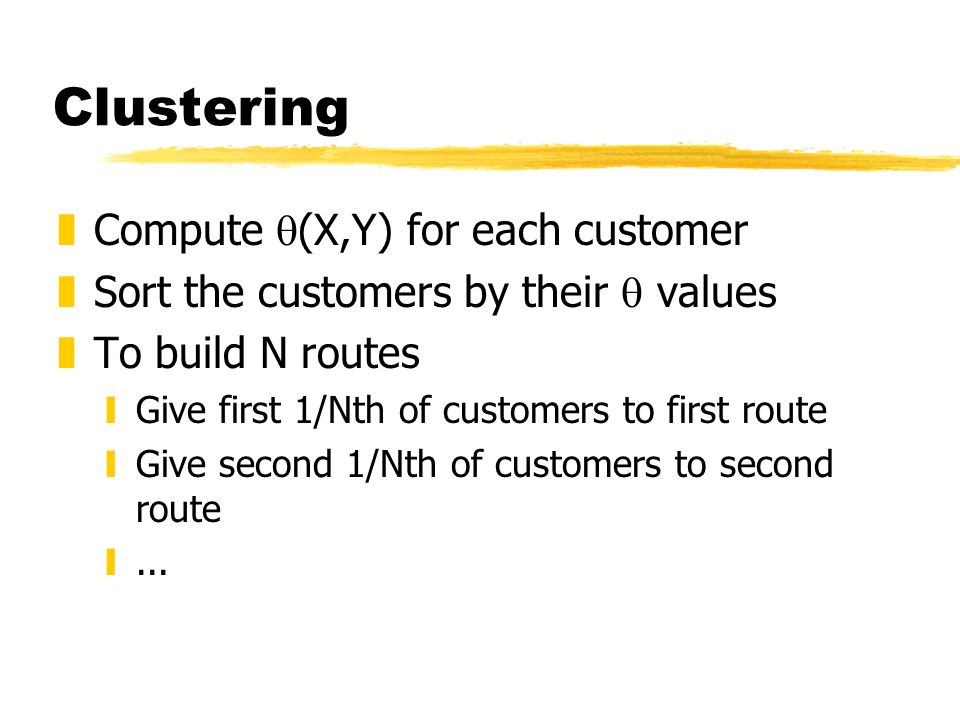 Clustering

Compute $\theta$(X,Y) for each customer

Sort the customers by their $\theta$ values

To build N routes

Give first 1/Nth of customers to first route

Give second 1/Nth of customers to second route

...